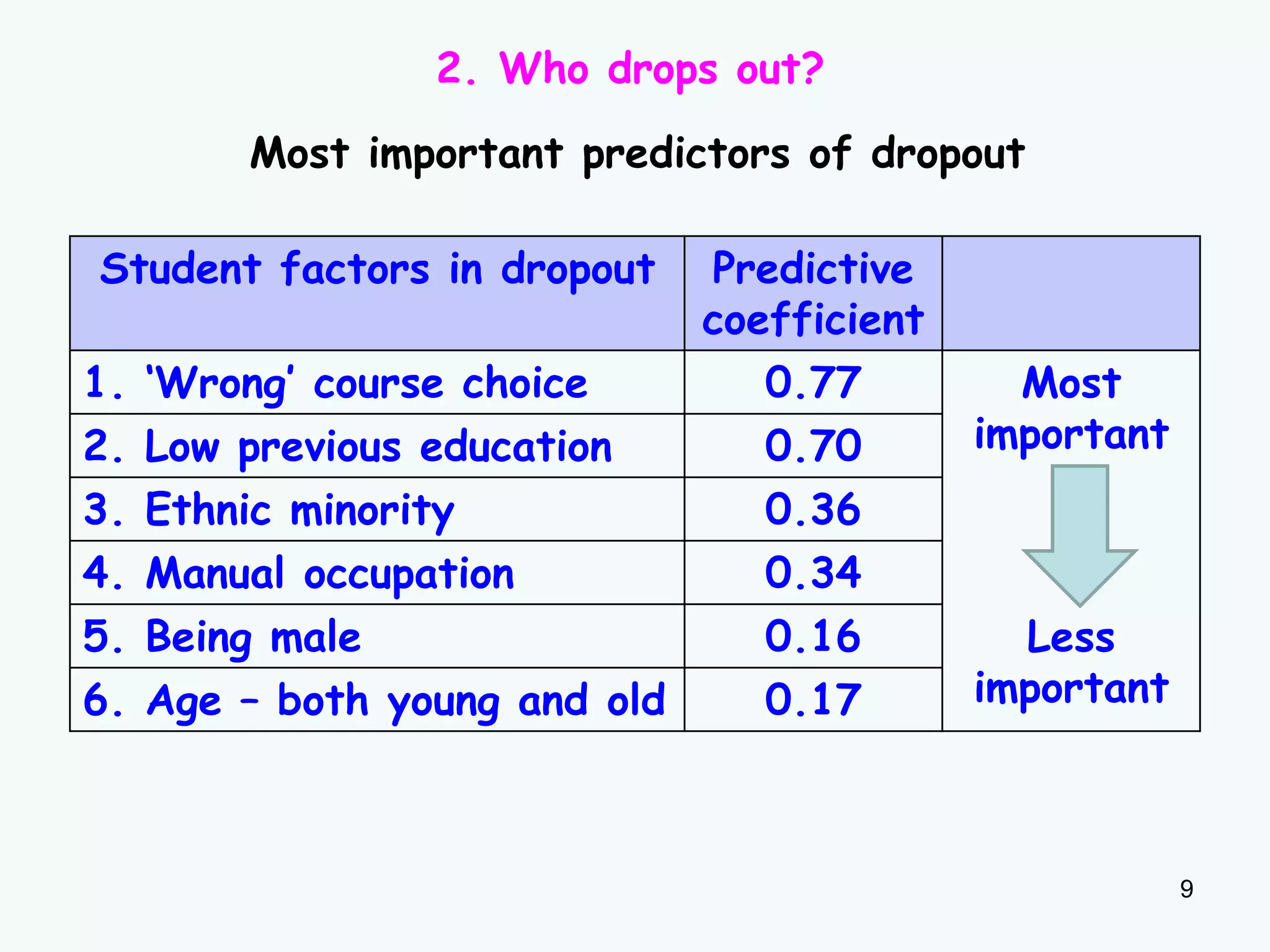 2. Who drops out?

Most important predictors of dropout

| Student factors in dropout | Predictive coefficient | |
|---|---|---|
| 1. ‘Wrong’ course choice | 0.77 | Most important |
| 2. Low previous education | 0.70 | |
| 3. Ethnic minority | 0.36 | |
| 4. Manual occupation | 0.34 | |
| 5. Being male | 0.16 | Less important |
| 6. Age – both young and old | 0.17 | |

9